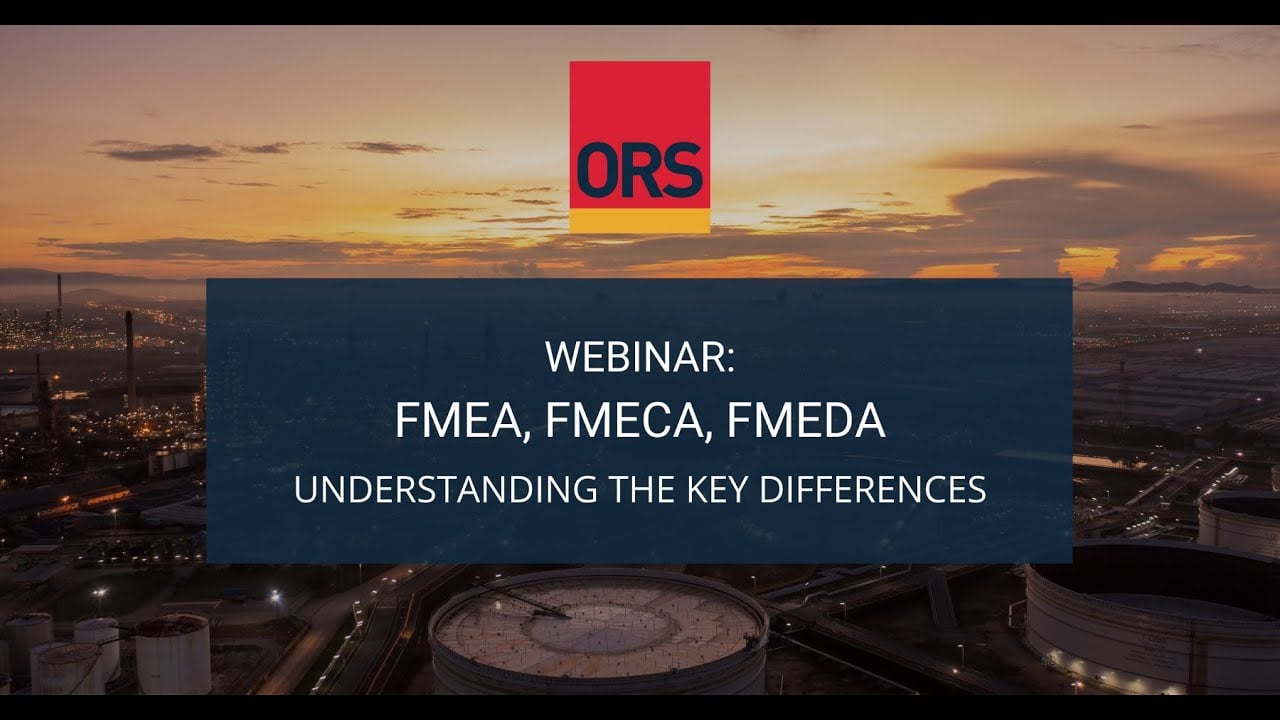 ORS

WEBINAR:
FMEA, FMECA, FMEDA
UNDERSTANDING THE KEY DIFFERENCES